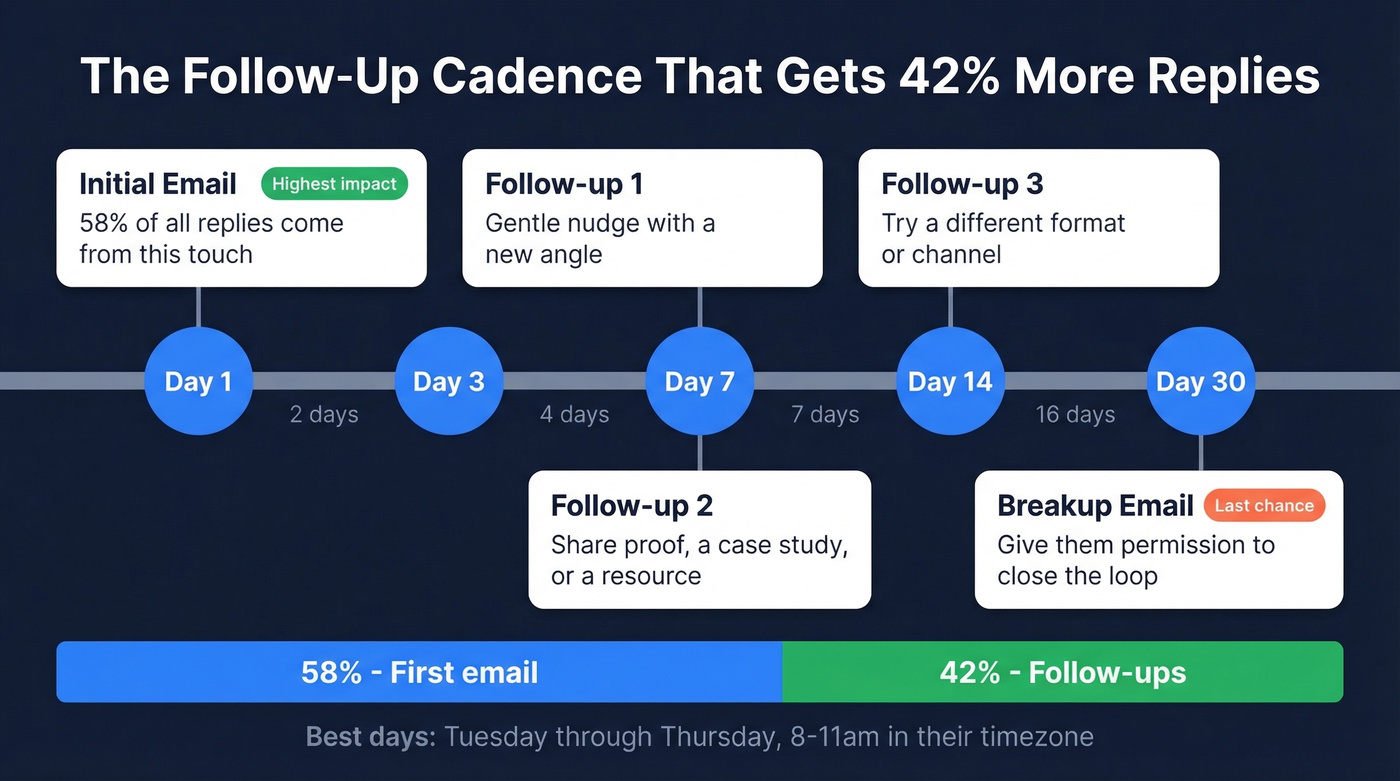 The Follow-Up Cadence That Gets 42% More Replies

Initial Email Highest impact
58% of all replies come from this touch

Follow-up 1
Gentle nudge with a new angle

Follow-up 3
Try a different format or channel

Day 1 2 days Day 3 4 days Day 7 7 days Day 14 16 days Day 30

Follow-up 2
Share proof, a case study, or a resource

Breakup Email Last chance
Give them permission to close the loop

58% - First email
42% - Follow-ups

Best days: Tuesday through Thursday, 8-11am in their timezone